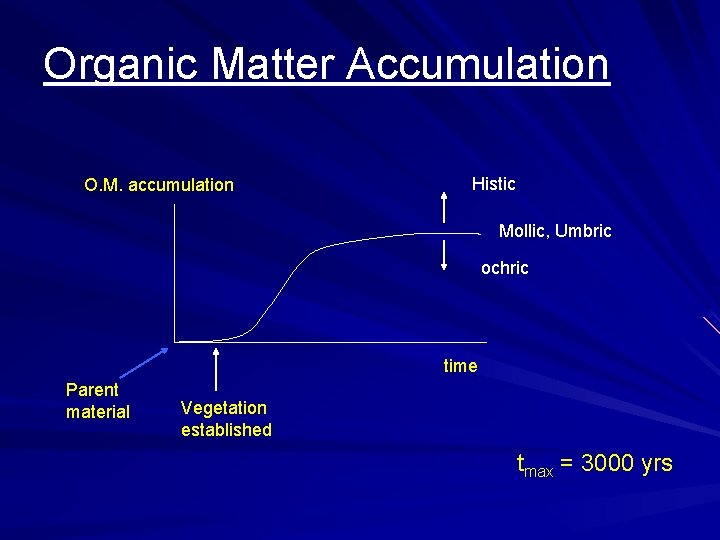 Organic Matter Accumulation

O.M. accumulation

Histic

Mollic, Umbric

ochric

time

Parent material

Vegetation established

$t_{max}$ = 3000 yrs